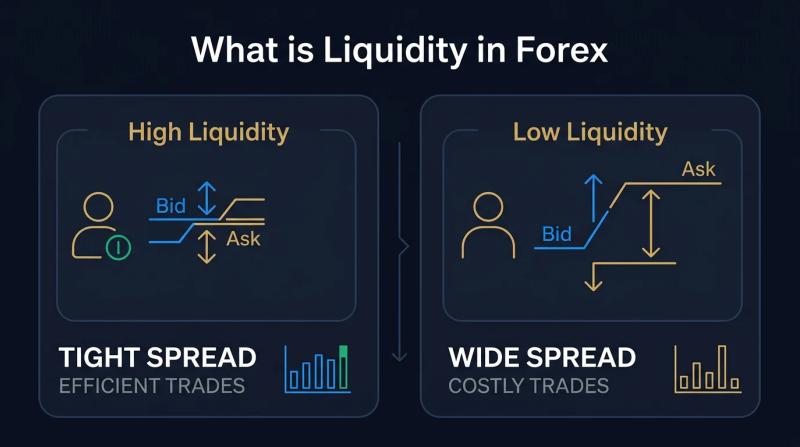 What is Liquidity in Forex

High Liquidity

Bid

Ask

TIGHT SPREAD
EFFICIENT TRADES

Low Liquidity

Ask

Bid

WIDE SPREAD
COSTLY TRADES